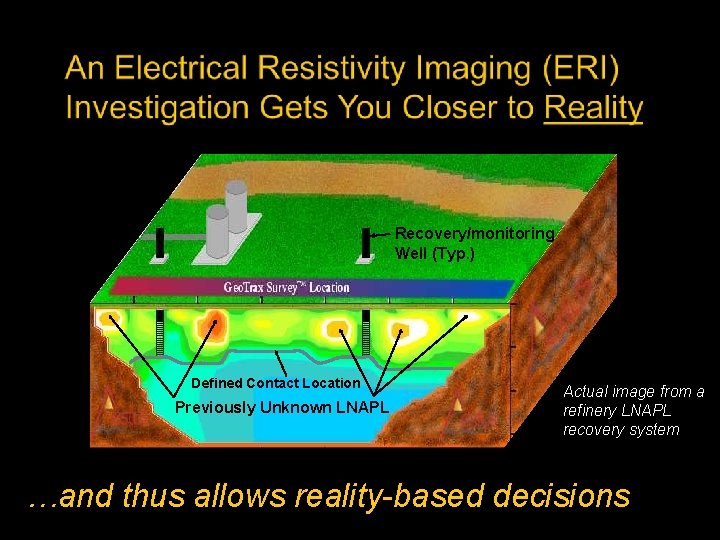 An Electrical Resistivity Imaging (ERI) Investigation Gets You Closer to Reality

Recovery/monitoring Well (Typ.)

GeoTrax Survey™ Location

Defined Contact Location

Previously Unknown LNAPL

Actual image from a refinery LNAPL recovery system

…and thus allows reality-based decisions